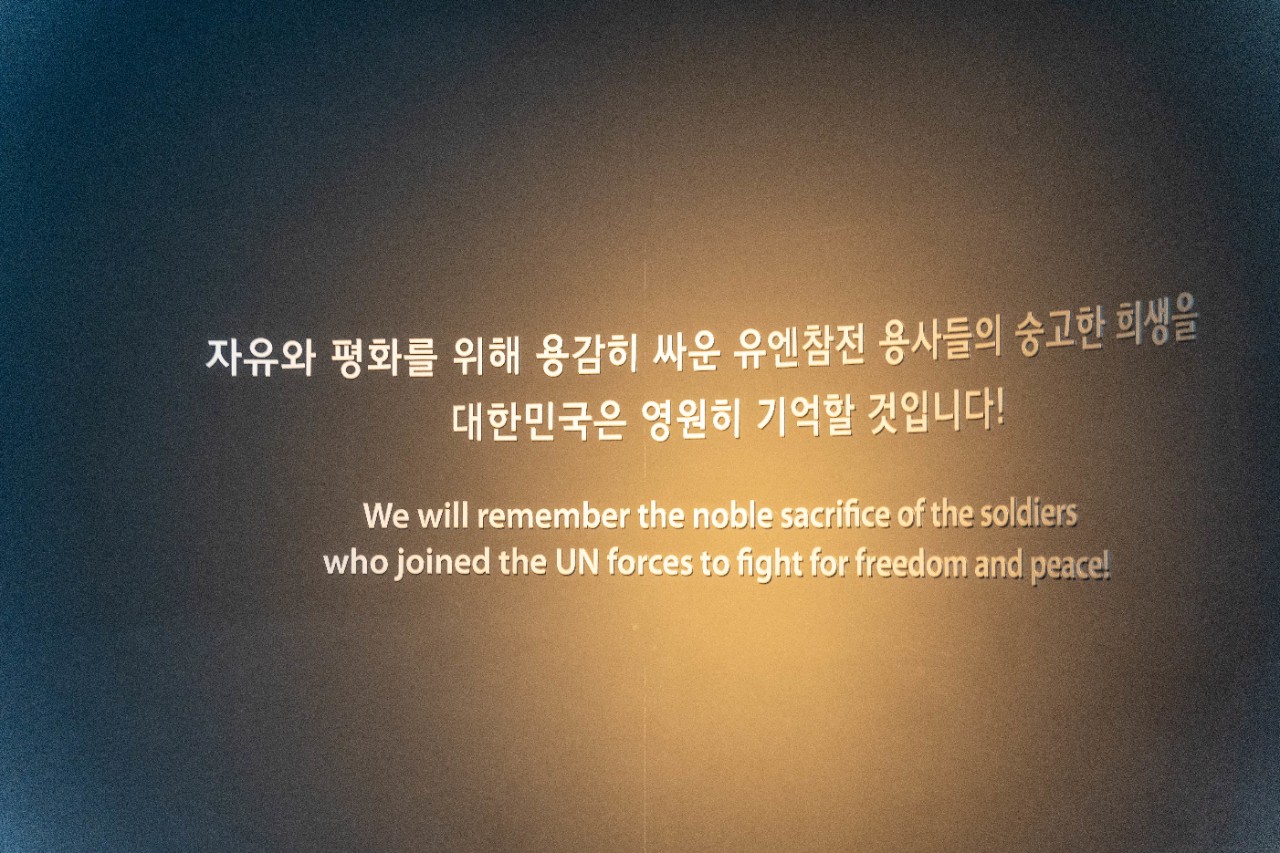 자유와 평화를 위해 용감히 싸운 유엔참전 용사들의 숭고한 희생을
대한민국은 영원히 기억할 것입니다!

We will remember the noble sacrifice of the soldiers
who joined the UN forces to fight for freedom and peace!